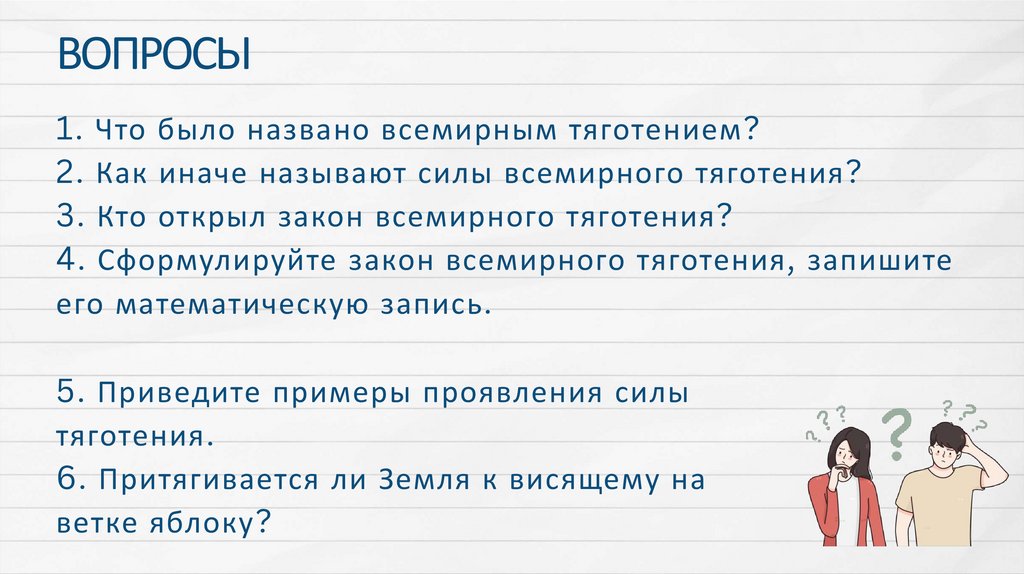 ВОПРОСЫ

1. Что было названо всемирным тяготением?
2. Как иначе называют силы всемирного тяготения?
3. Кто открыл закон всемирного тяготения?
4. Сформулируйте закон всемирного тяготения, запишите его математическую запись.

5. Приведите примеры проявления силы тяготения.
6. Притягивается ли Земля к висящему на ветке яблоку?

? ? ?
?
? ? ?